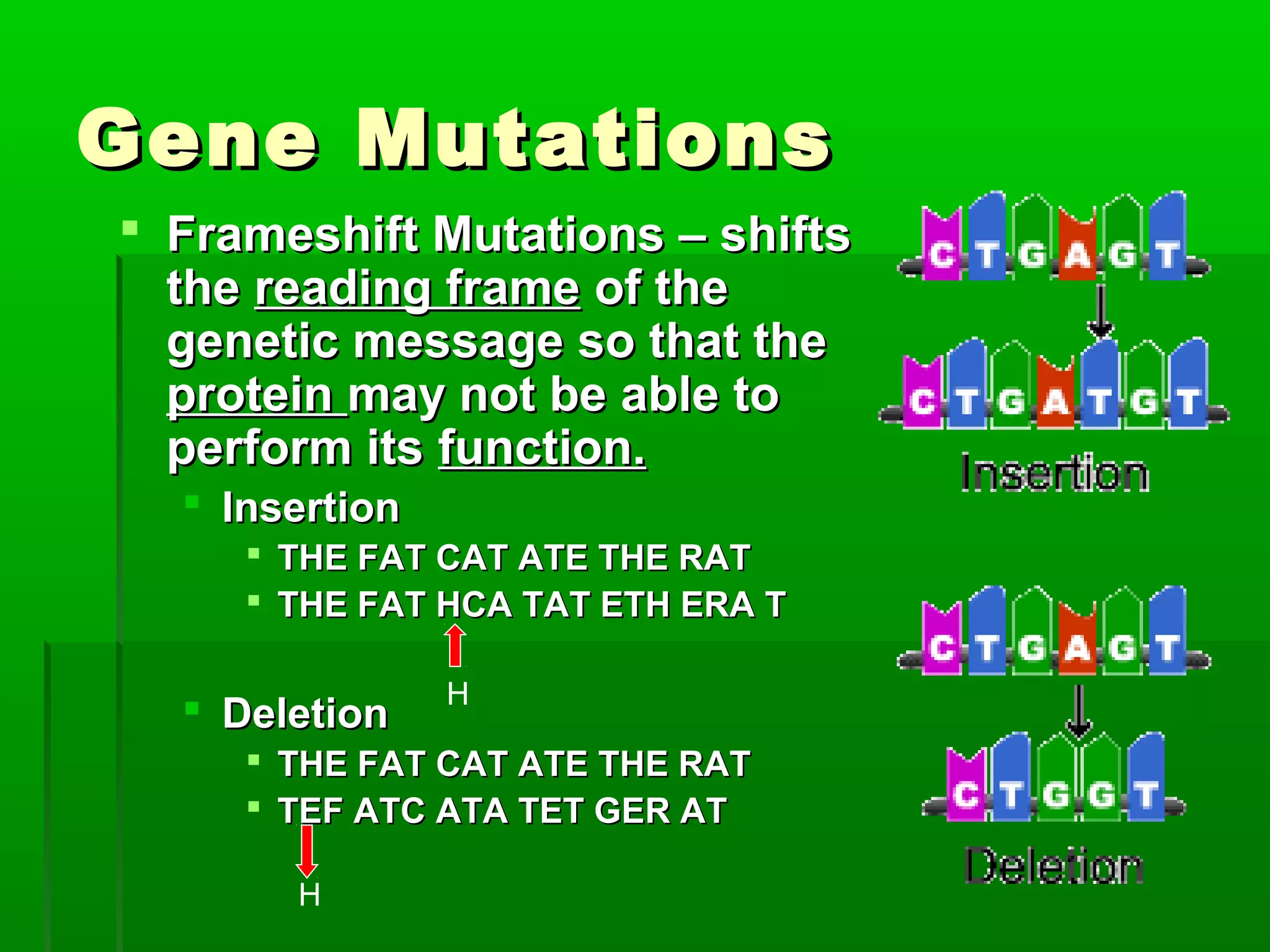 Gene Mutations

Frameshift Mutations – shifts the reading frame of the genetic message so that the protein may not be able to perform its function.

Insertion

THE FAT CAT ATE THE RAT

THE FAT HCA TAT ETH ERA T

H

Deletion

THE FAT CAT ATE THE RAT

TEF ATC ATA TET GER AT

H

C T G A G T

C T G A T G T

Insertion

C T G A G T

C T G G T

Deletion